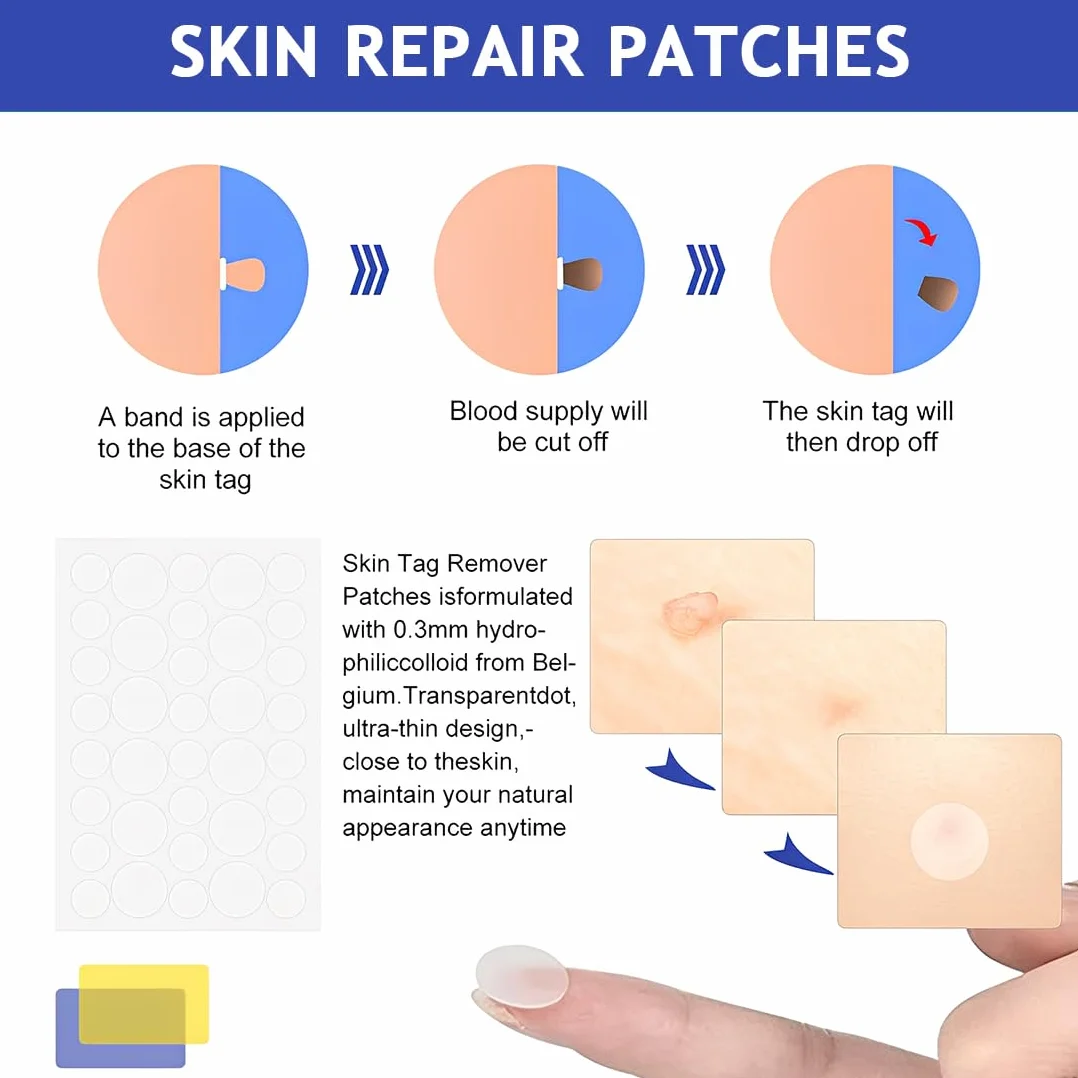 SKIN REPAIR PATCHES

A band is applied to the base of the skin tag

Blood supply will be cut off

The skin tag will then drop off

Skin Tag Remover Patches isformulated with 0.3mm hydrophiliccolloid from Belgium.Transparentdot, ultra-thin design,-close to theskin, maintain your natural appearance anytime